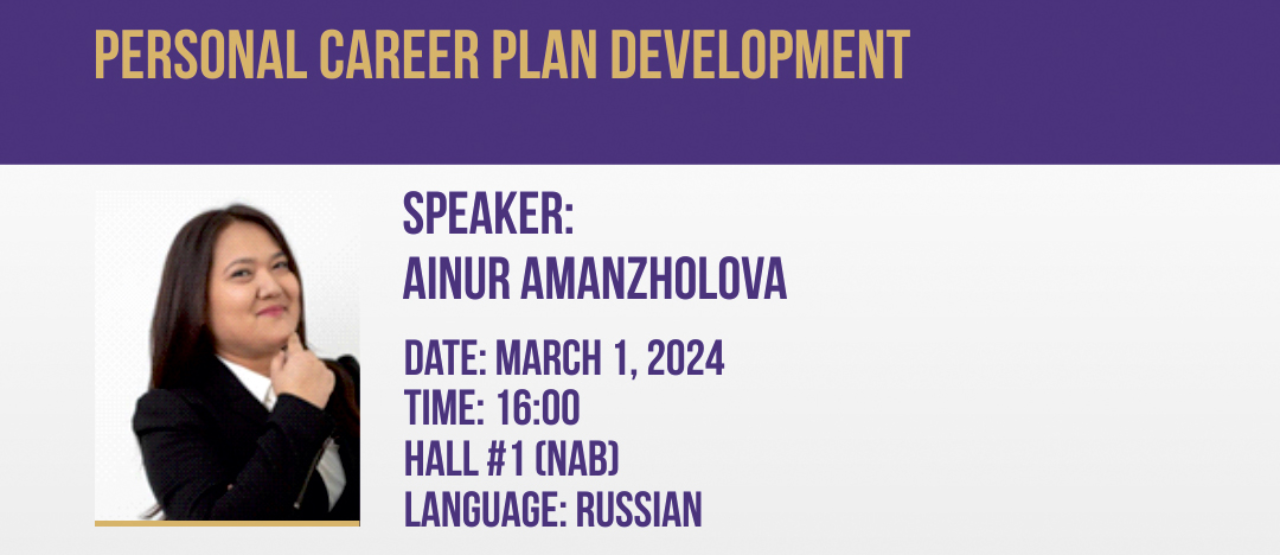 PERSONAL CAREER PLAN DEVELOPMENT

SPEAKER:
AINUR AMANZHOLOVA

DATE: MARCH 1, 2024
TIME: 16:00
HALL #1 (NAB)
LANGUAGE: RUSSIAN